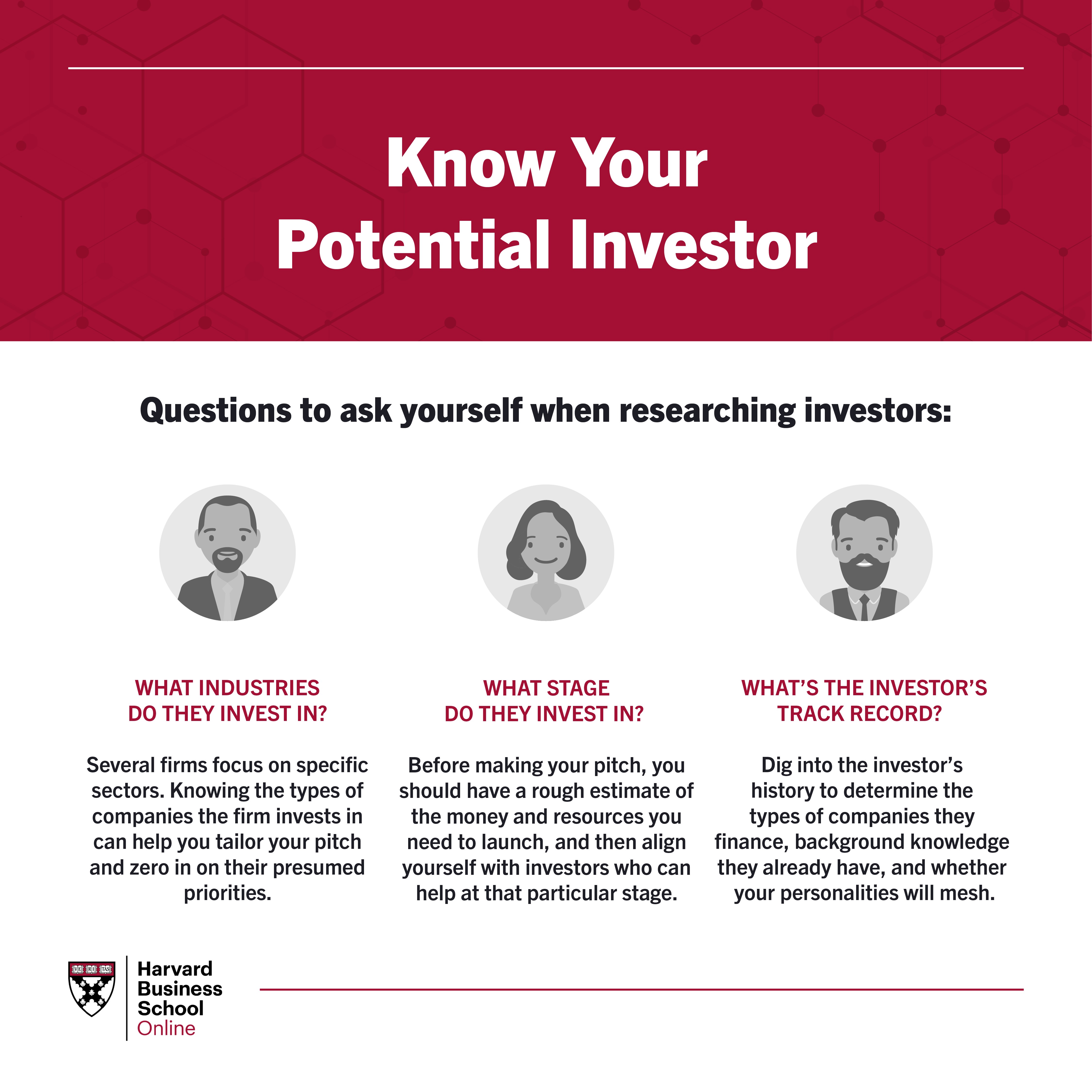 Know Your Potential Investor

Questions to ask yourself when researching investors:

WHAT INDUSTRIES DO THEY INVEST IN?

Several firms focus on specific sectors. Knowing the types of companies the firm invests in can help you tailor your pitch and zero in on their presumed priorities.

WHAT STAGE DO THEY INVEST IN?

Before making your pitch, you should have a rough estimate of the money and resources you need to launch, and then align yourself with investors who can help at that particular stage.

WHAT'S THE INVESTOR'S TRACK RECORD?

Dig into the investor's history to determine the types of companies they finance, background knowledge they already have, and whether your personalities will mesh.

VE RI TAS
Harvard Business School Online